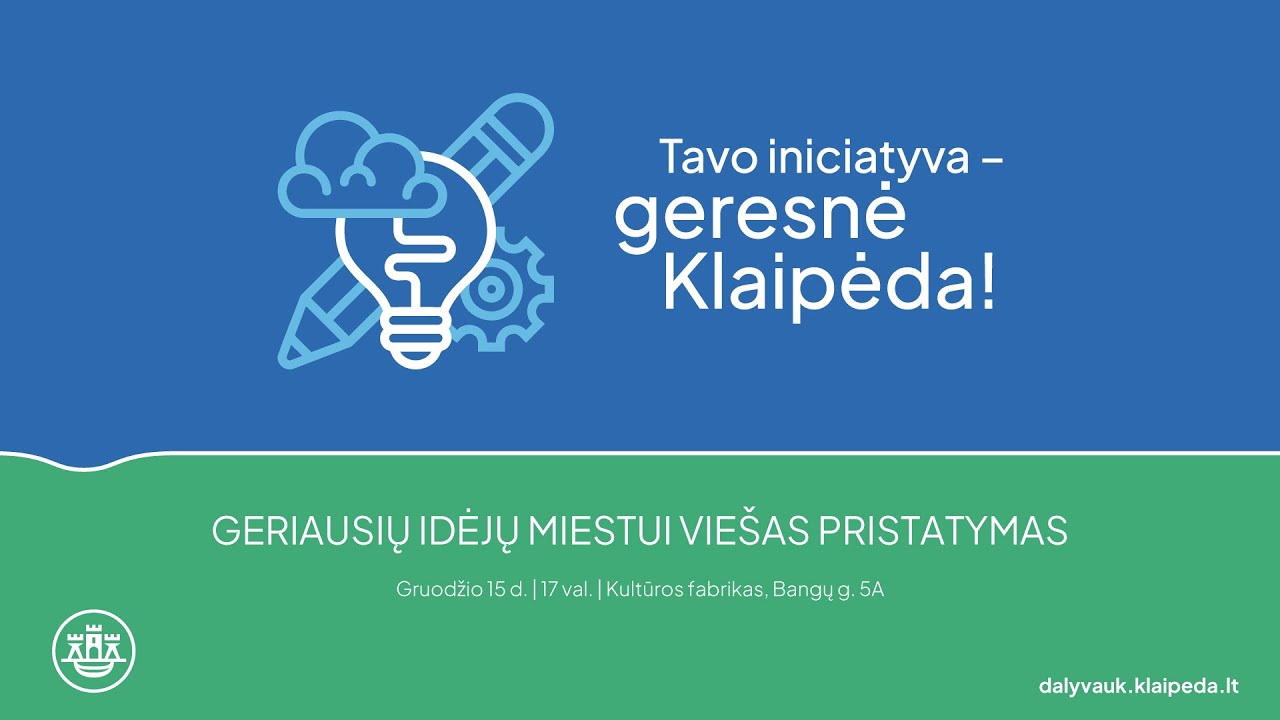 Tavo iniciatyva – geresnė Klaipėda!

GERIAUSIŲ IDĖJŲ MIESTUI VIEŠAS PRISTATYMAS

Gruodžio 15 d. | 17 val. | Kultūros fabrikas, Bangų g. 5A

dalyvauk.klaipeda.lt